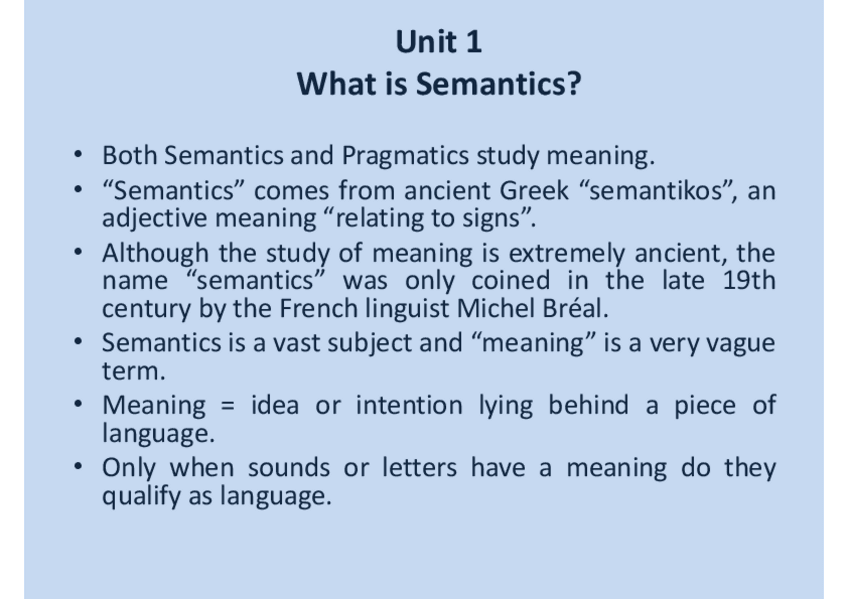 Unit 1
What is Semantics?

• Both Semantics and Pragmatics study meaning.
• “Semantics” comes from ancient Greek “semantikos”, an adjective meaning “relating to signs”.
• Although the study of meaning is extremely ancient, the name “semantics” was only coined in the late 19th century by the French linguist Michel Bréal.
• Semantics is a vast subject and “meaning” is a very vague term.
• Meaning = idea or intention lying behind a piece of language.
• Only when sounds or letters have a meaning do they qualify as language.